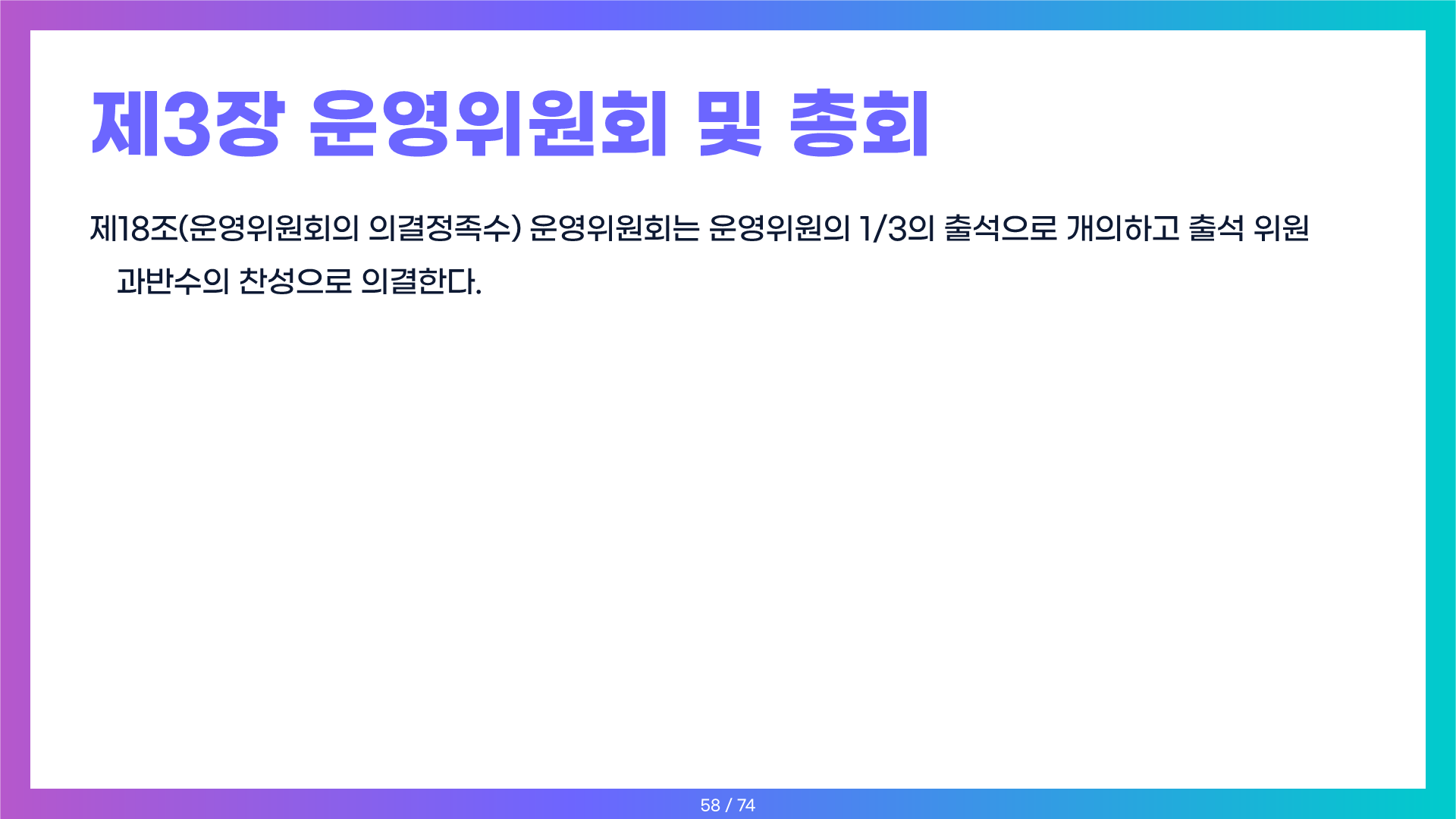 제3장 운영위원회 및 총회

제18조(운영위원회의 의결정족수) 운영위원회는 운영위원의 1/3의 출석으로 개의하고 출석 위원 과반수의 찬성으로 의결한다.

58 / 74